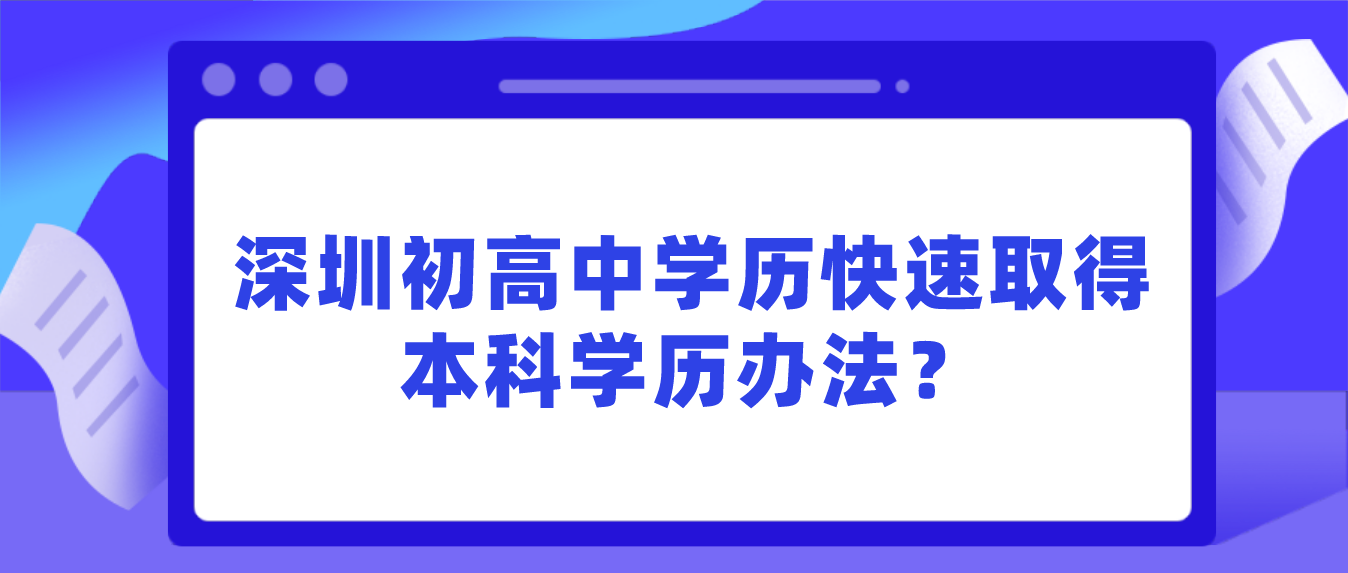 深圳初高中学历快速取得本科学历办法？